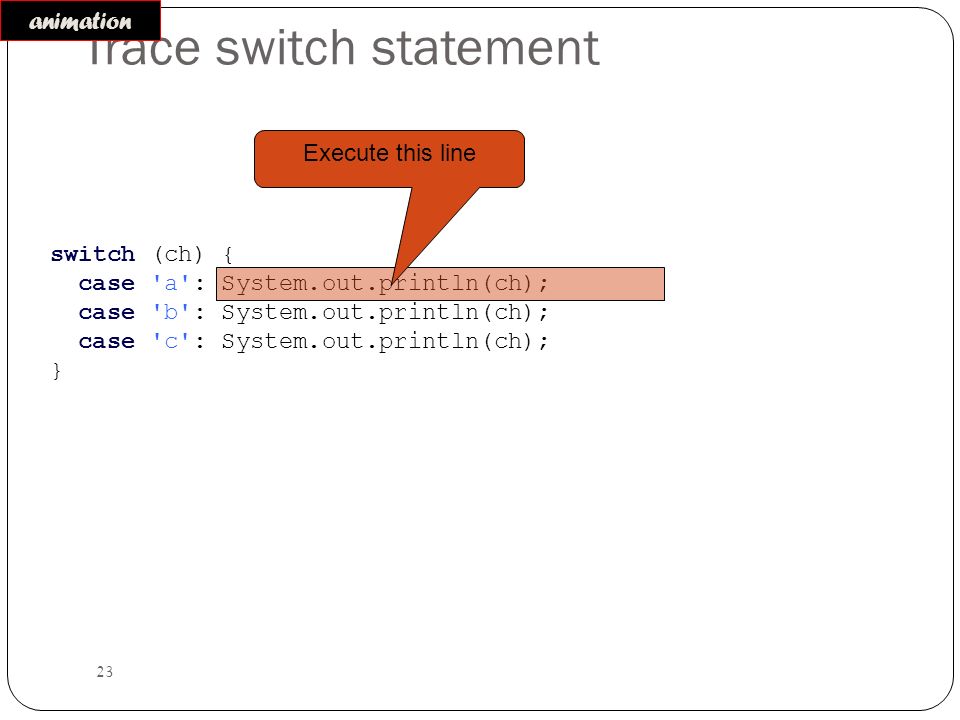 animation

Trace switch statement

Execute this line

switch (ch) {
  case 'a': System.out.println(ch);
  case 'b': System.out.println(ch);
  case 'c': System.out.println(ch);
}

23